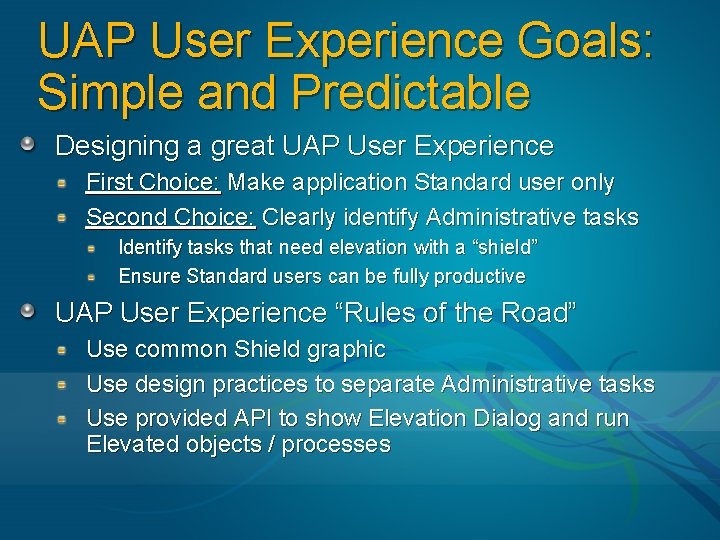 UAP User Experience Goals: Simple and Predictable

Designing a great UAP User Experience

First Choice: Make application Standard user only

Second Choice: Clearly identify Administrative tasks

Identify tasks that need elevation with a “shield”

Ensure Standard users can be fully productive

UAP User Experience “Rules of the Road”

Use common Shield graphic

Use design practices to separate Administrative tasks

Use provided API to show Elevation Dialog and run Elevated objects / processes